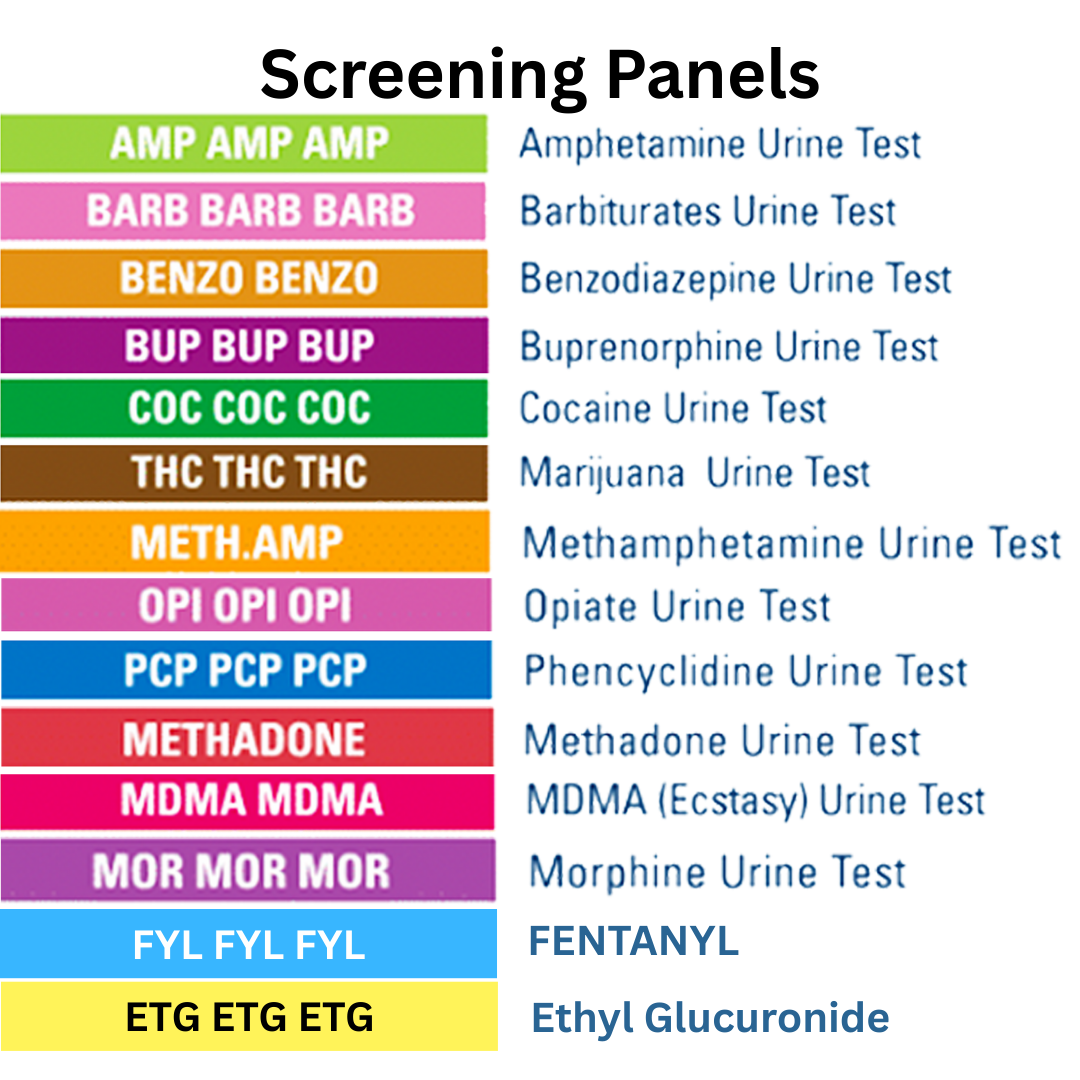 Screening Panels

AMP AMP AMP
Amphetamine Urine Test

BARB BARB BARB
Barbiturates Urine Test

BENZO BENZO
Benzodiazepine Urine Test

BUP BUP BUP
Buprenorphine Urine Test

COC COC COC
Cocaine Urine Test

THC THC THC
Marijuana Urine Test

METH.AMP
Methamphetamine Urine Test

OPI OPI OPI
Opiate Urine Test

PCP PCP PCP
Phencyclidine Urine Test

METHADONE
Methadone Urine Test

MDMA MDMA
MDMA (Ecstasy) Urine Test

MOR MOR MOR
Morphine Urine Test

FYL FYL FYL
FENTANYL

ETG ETG ETG
Ethyl Glucuronide